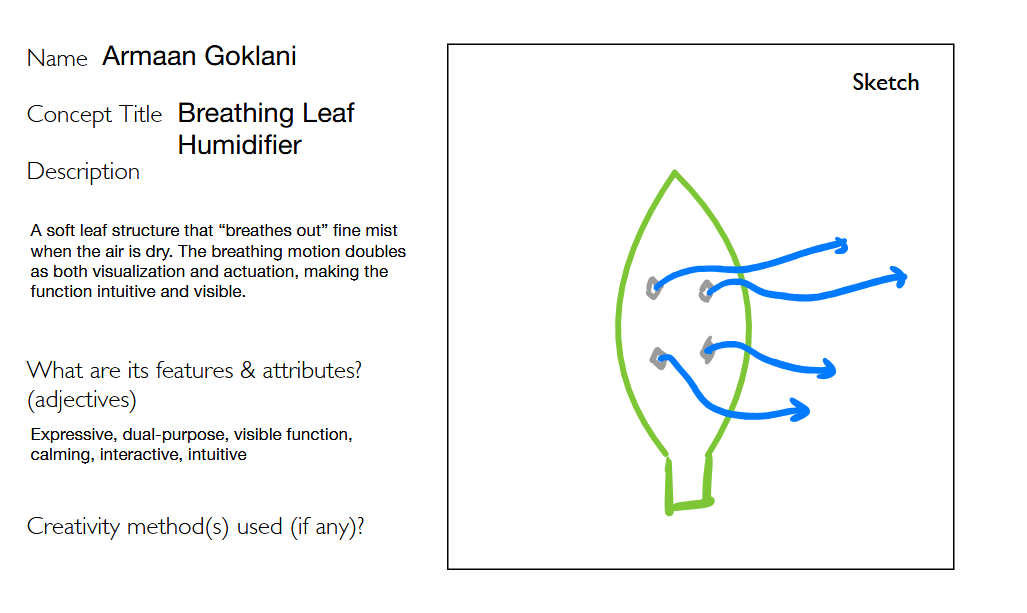 Name Armaan Goklani

Concept Title Breathing Leaf Humidifier

Description

A soft leaf structure that “breathes out” fine mist when the air is dry. The breathing motion doubles as both visualization and actuation, making the function intuitive and visible.

What are its features & attributes? (adjectives)

Expressive, dual-purpose, visible function, calming, interactive, intuitive

Creativity method(s) used (if any)?

Sketch